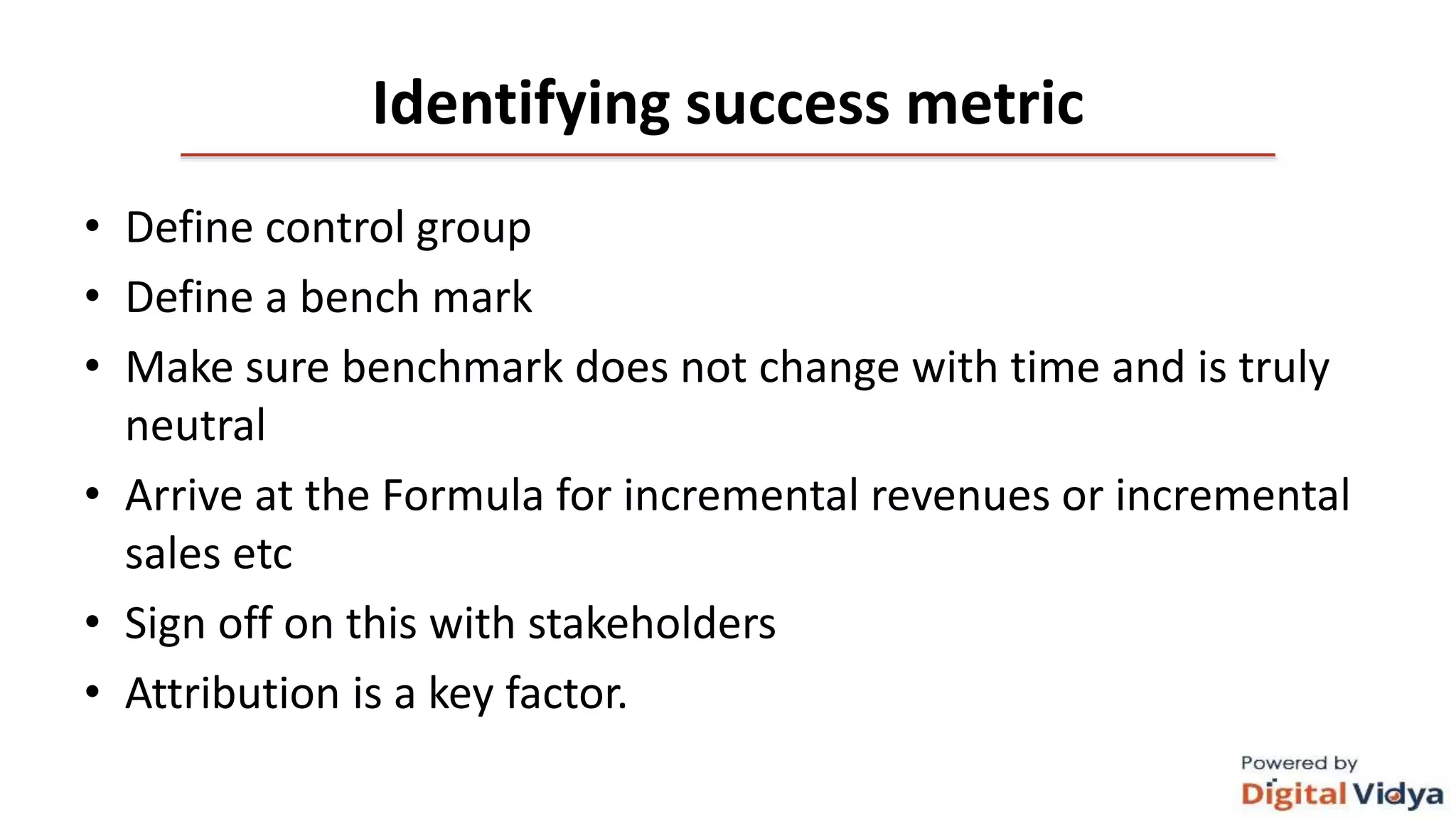 Identifying success metric

• Define control group
• Define a bench mark
• Make sure benchmark does not change with time and is truly neutral
• Arrive at the Formula for incremental revenues or incremental sales etc
• Sign off on this with stakeholders
• Attribution is a key factor.

Powered by
Digital Vidya